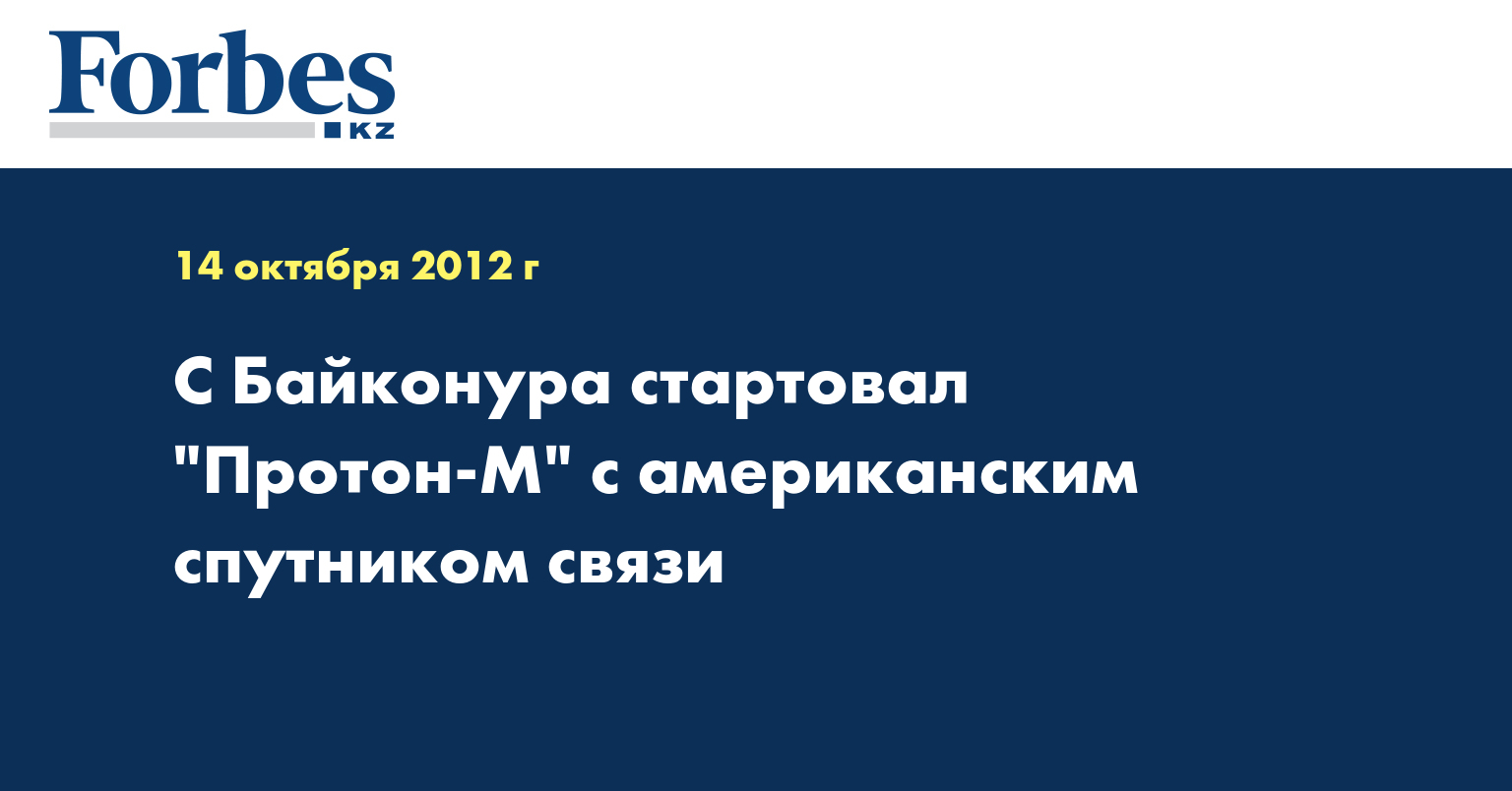 Forbes
KZ

14 октября 2012 г

С Байконура стартовал "Протон-М" с американским спутником связи